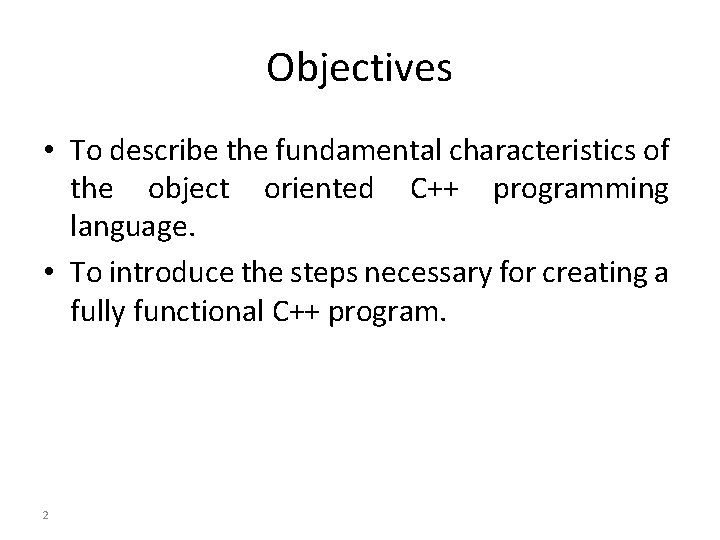 Objectives

• To describe the fundamental characteristics of the object oriented C++ programming language.

• To introduce the steps necessary for creating a fully functional C++ program.

2